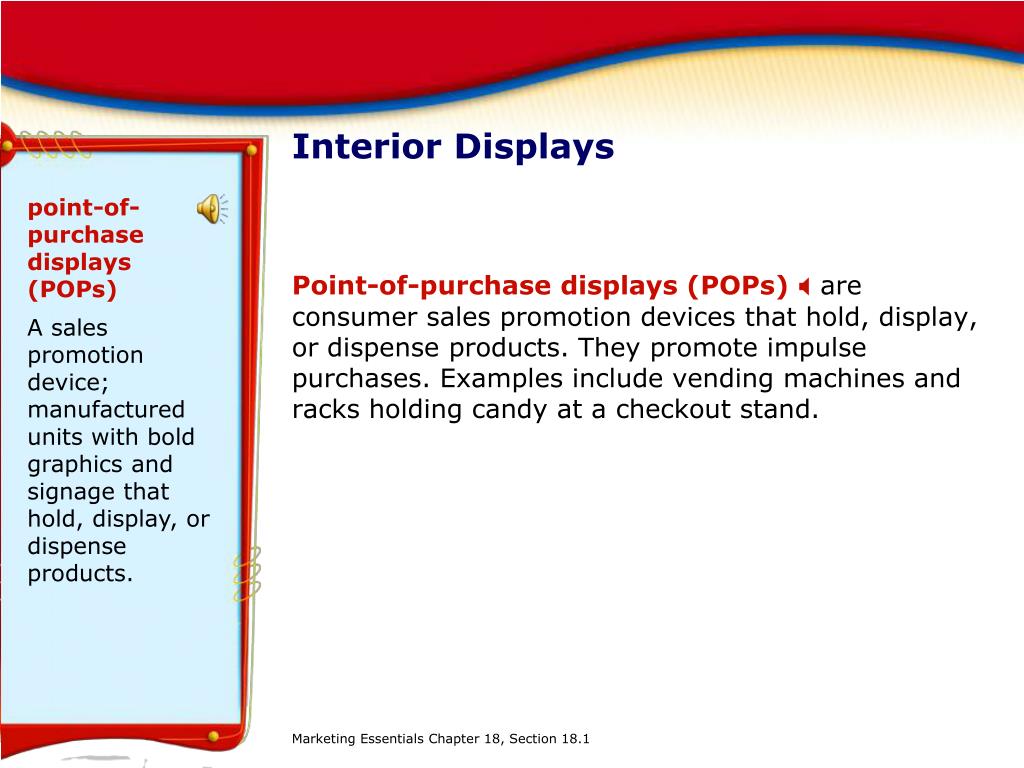 Interior Displays

point-of-purchase displays (POPs)

A sales promotion device; manufactured units with bold graphics and signage that hold, display, or dispense products.

Point-of-purchase displays (POPs) are consumer sales promotion devices that hold, display, or dispense products. They promote impulse purchases. Examples include vending machines and racks holding candy at a checkout stand.

Marketing Essentials Chapter 18, Section 18.1